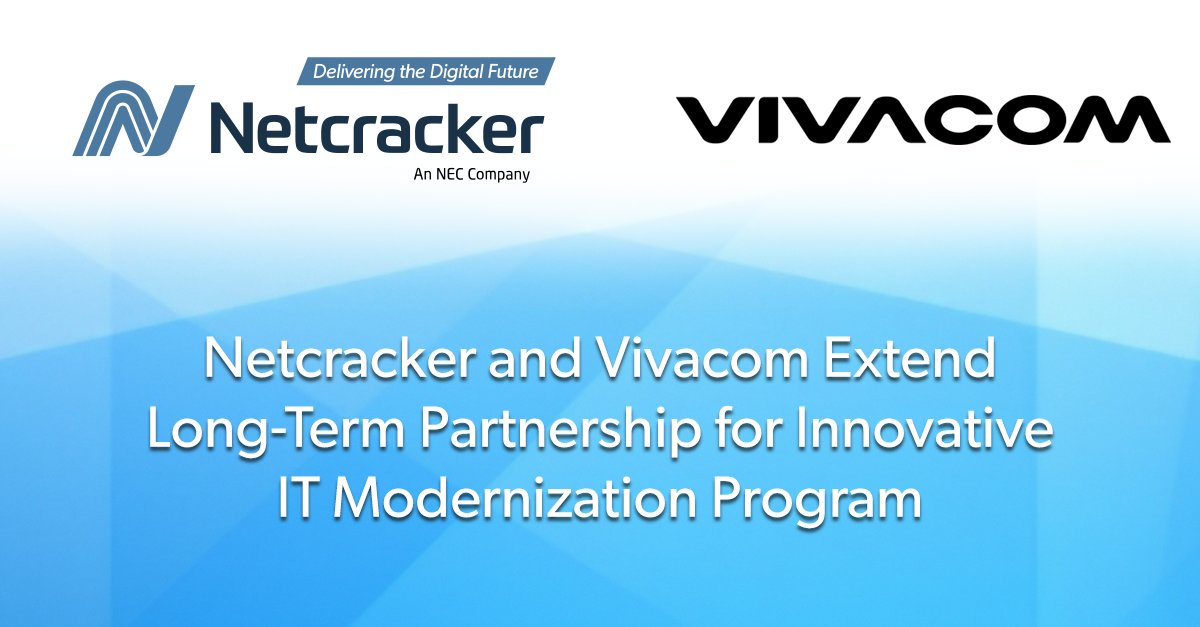 Delivering the Digital Future
Netcracker
An NEC Company

VIVACOM

Netcracker and Vivacom Extend Long-Term Partnership for Innovative IT Modernization Program